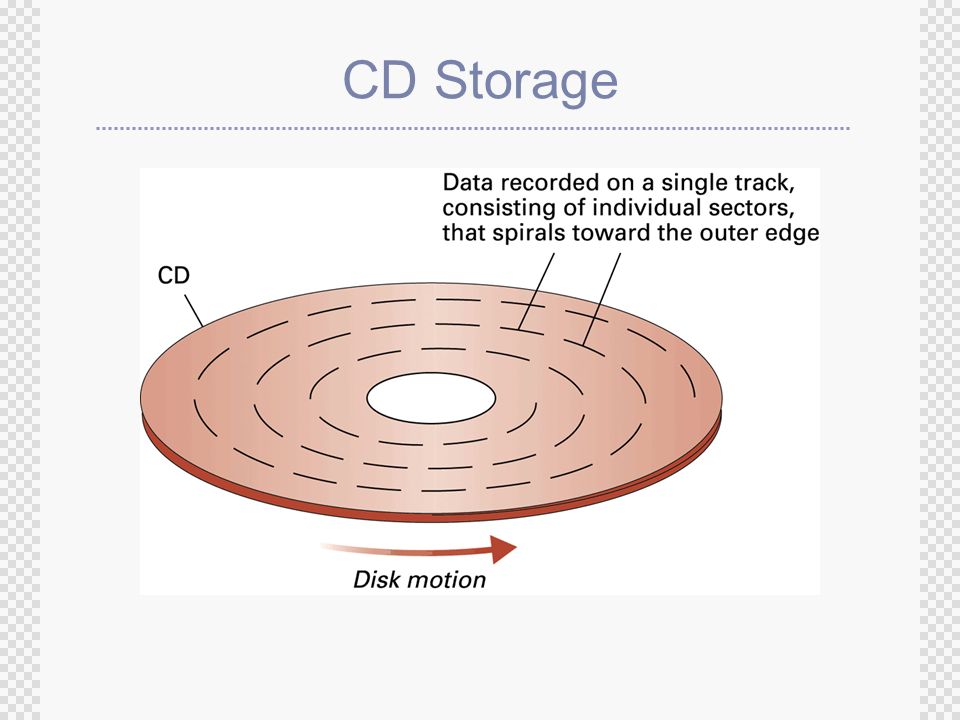 CD Storage

Data recorded on a single track, consisting of individual sectors, that spirals toward the outer edge

CD

Disk motion